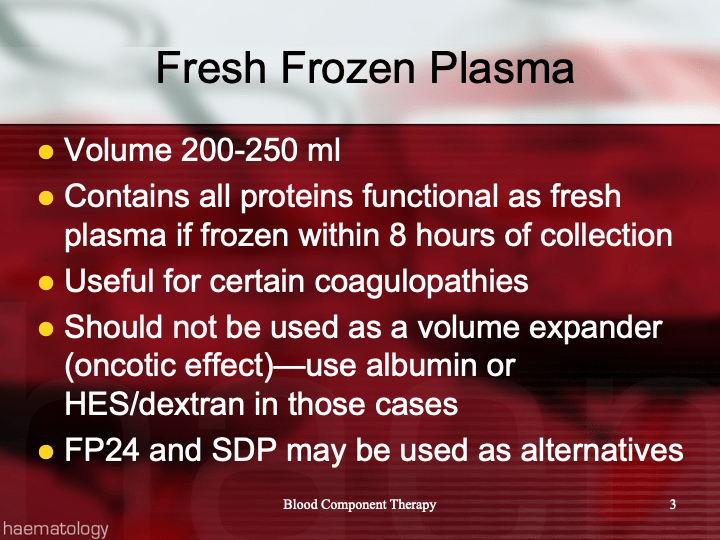 Fresh Frozen Plasma

- Volume 200-250 ml
- Contains all proteins functional as fresh plasma if frozen within 8 hours of collection
- Useful for certain coagulopathies
- Should not be used as a volume expander (oncotic effect)—use albumin or HES/dextran in those cases
- FP24 and SDP may be used as alternatives

Blood Component Therapy

3

haematology